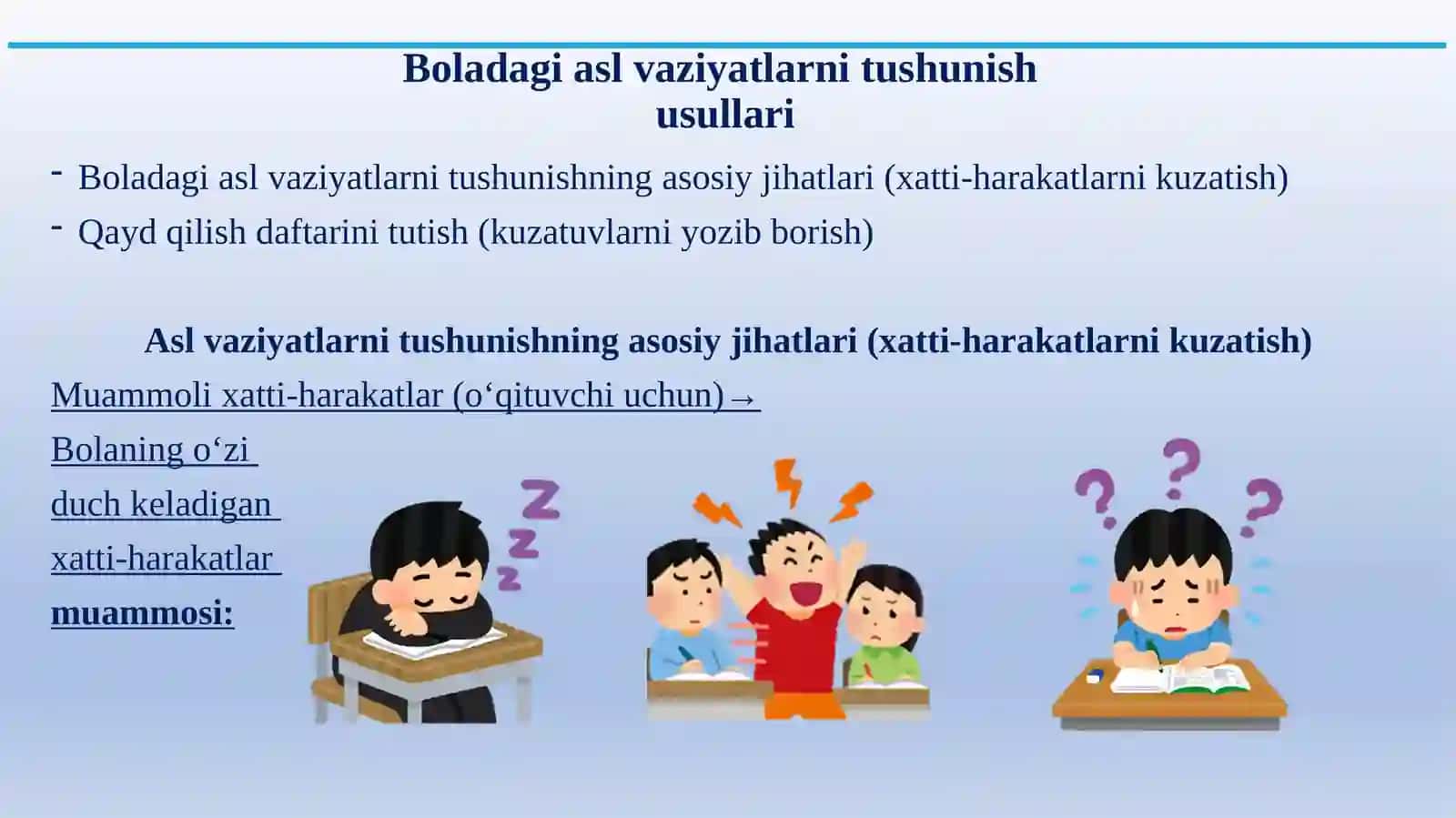 Boladagi asl vaziyatlarni tushunish usullari

- Boladagi asl vaziyatlarni tushunishning asosiy jihatlari (xatti-harakatlarni kuzatish)
- Qayd qilish daftarini tutish (kuzatuvlarni yozib borish)

Asl vaziyatlarni tushunishning asosiy jihatlari (xatti-harakatlarni kuzatish)

Muammoli xatti-harakatlar (o‘qituvchi uchun)→

Bolaning o‘zi duch keladigan xatti-harakatlar muammosi: